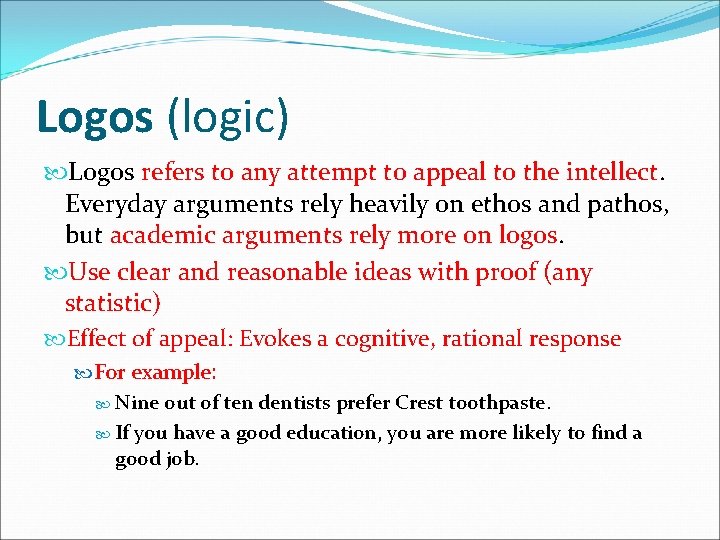 Logos (logic)

Logos refers to any attempt to appeal to the intellect. Everyday arguments rely heavily on ethos and pathos, but academic arguments rely more on logos.

Use clear and reasonable ideas with proof (any statistic)

Effect of appeal: Evokes a cognitive, rational response

For example:

Nine out of ten dentists prefer Crest toothpaste.

If you have a good education, you are more likely to find a good job.